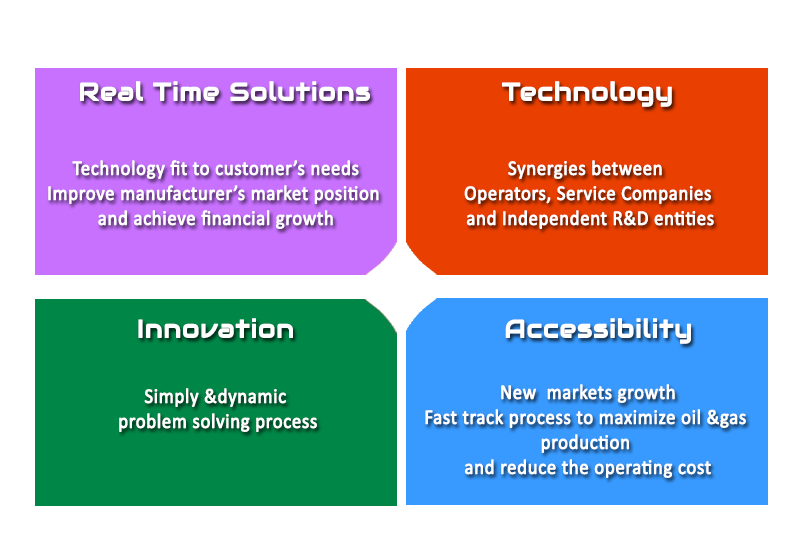 Real Time Solutions

Technology fit to customer's needs
Improve manufacturer's market position
and achieve financial growth

Technology

Synergies between
Operators, Service Companies
and Independent R&D entities

Innovation

Simply &dynamic
problem solving process

Accessibility

New markets growth
Fast track process to maximize oil &gas
production
and reduce the operating cost